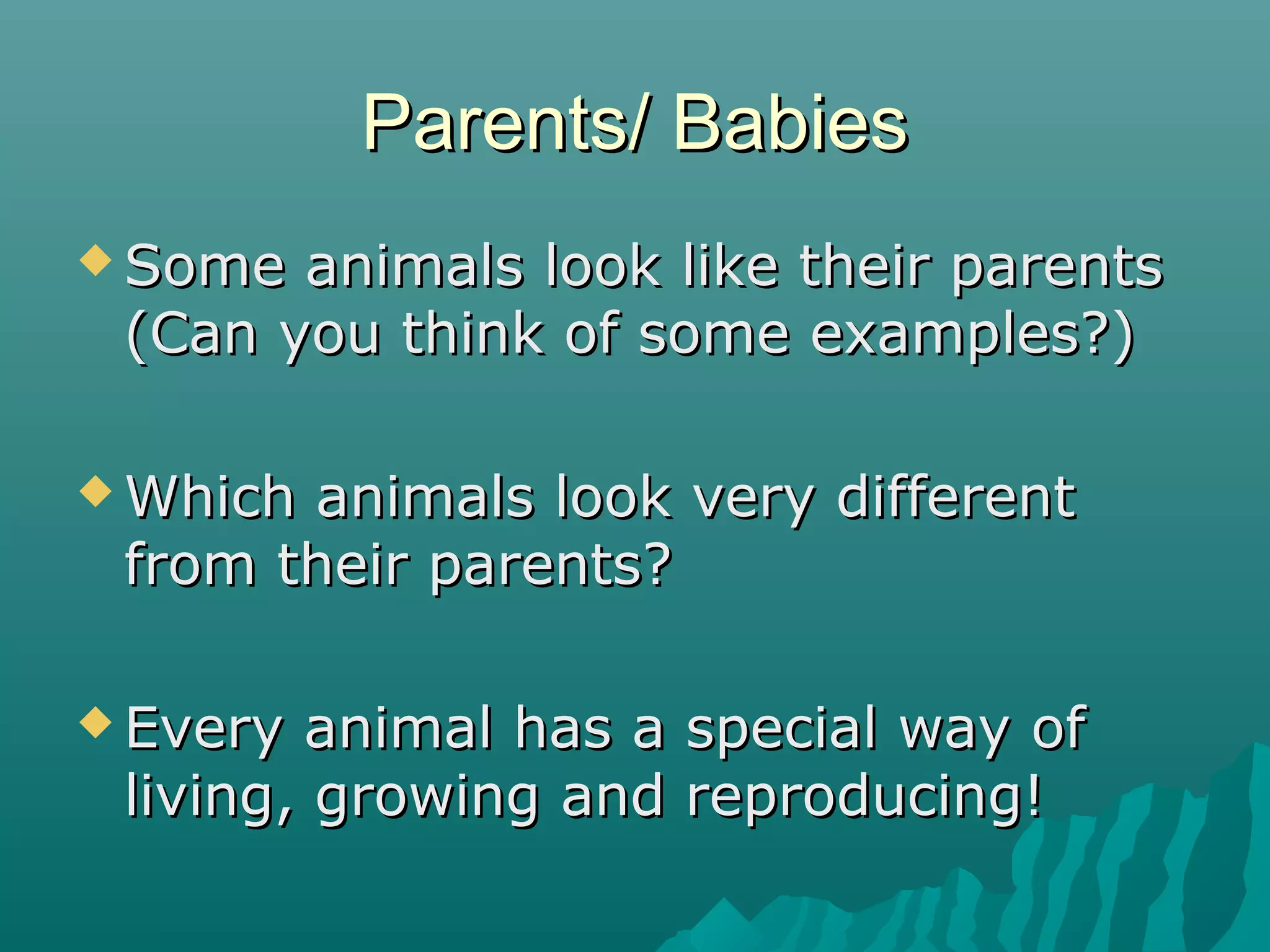 Parents/ Babies

◆ Some animals look like their parents (Can you think of some examples?)

◆ Which animals look very different from their parents?

◆ Every animal has a special way of living, growing and reproducing!